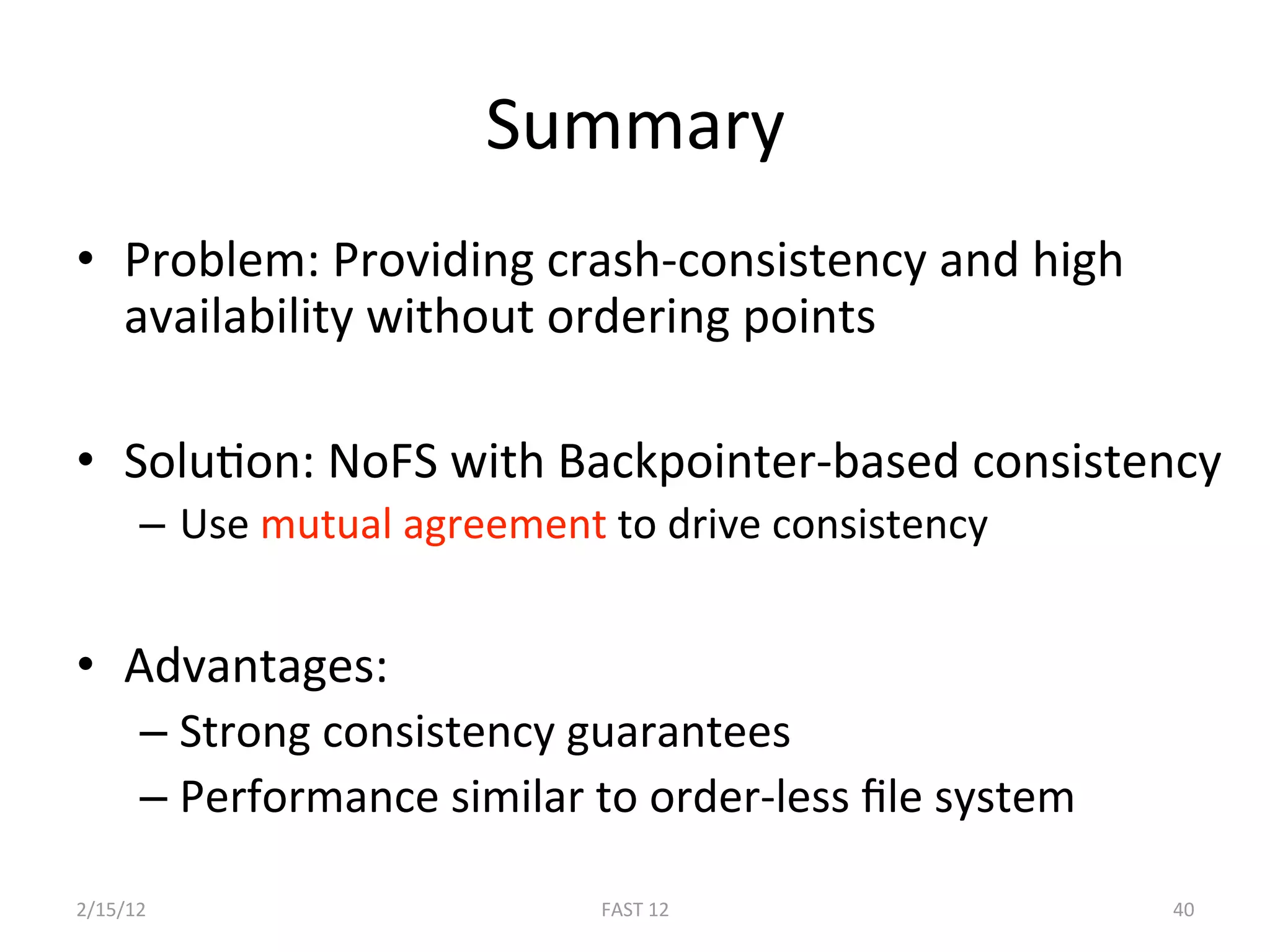 Summary

• Problem: Providing crash-consistency and high availability without ordering points

• Solution: NoFS with Backpointer-based consistency
– Use mutual agreement to drive consistency

• Advantages:
– Strong consistency guarantees
– Performance similar to order-less file system

2/15/12
FAST 12
40